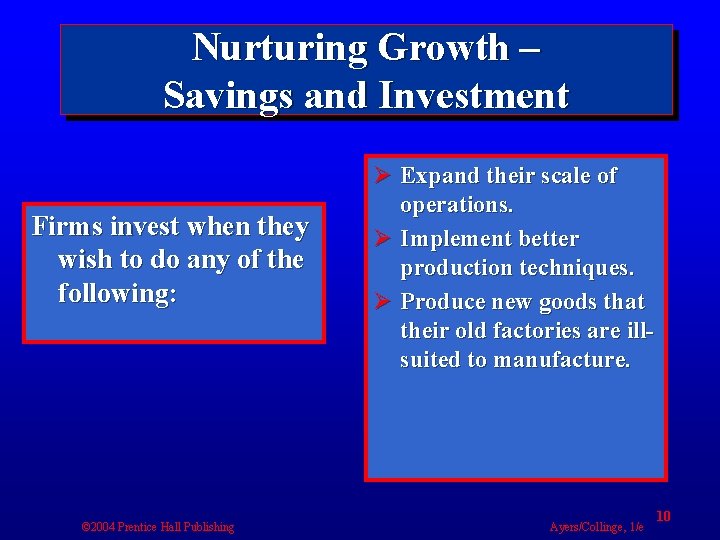 Nurturing Growth –
Savings and Investment

Firms invest when they wish to do any of the following:

➢ Expand their scale of operations.
➢ Implement better production techniques.
➢ Produce new goods that their old factories are ill-suited to manufacture.

©2004 Prentice Hall Publishing

Ayers/Collinge, 1/e

10